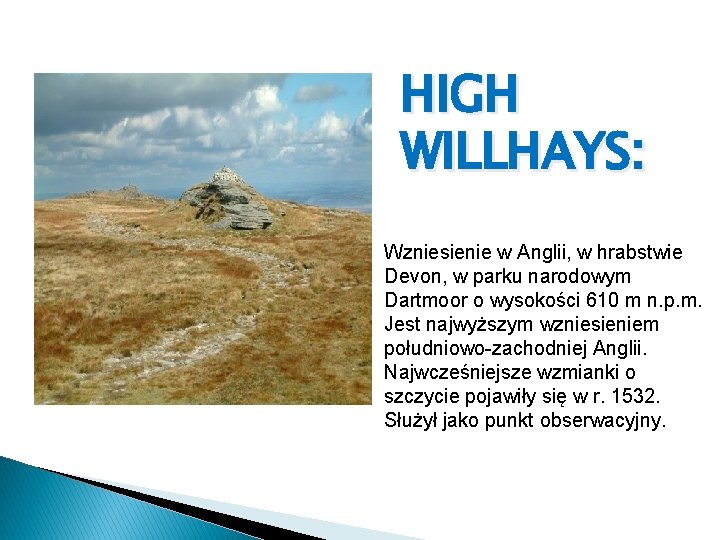 HIGH WILLHAYS:

Wzniesienie w Anglii, w hrabstwie Devon, w parku narodowym Dartmoor o wysokości 610 m n.p.m. Jest najwyższym wzniesieniem południowo-zachodniej Anglii. Najwcześniejsze wzmianki o szczycie pojawiły się w r. 1532. Służył jako punkt obserwacyjny.